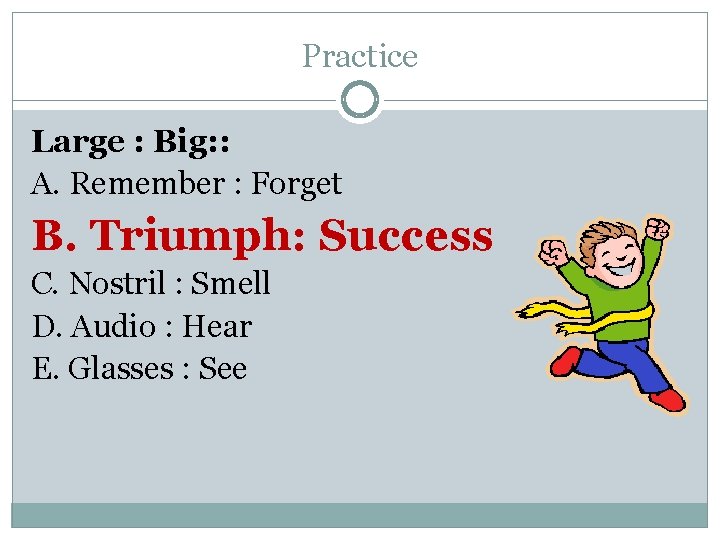 Practice

Large : Big::
A. Remember : Forget
B. Triumph: Success
C. Nostril : Smell
D. Audio : Hear
E. Glasses : See